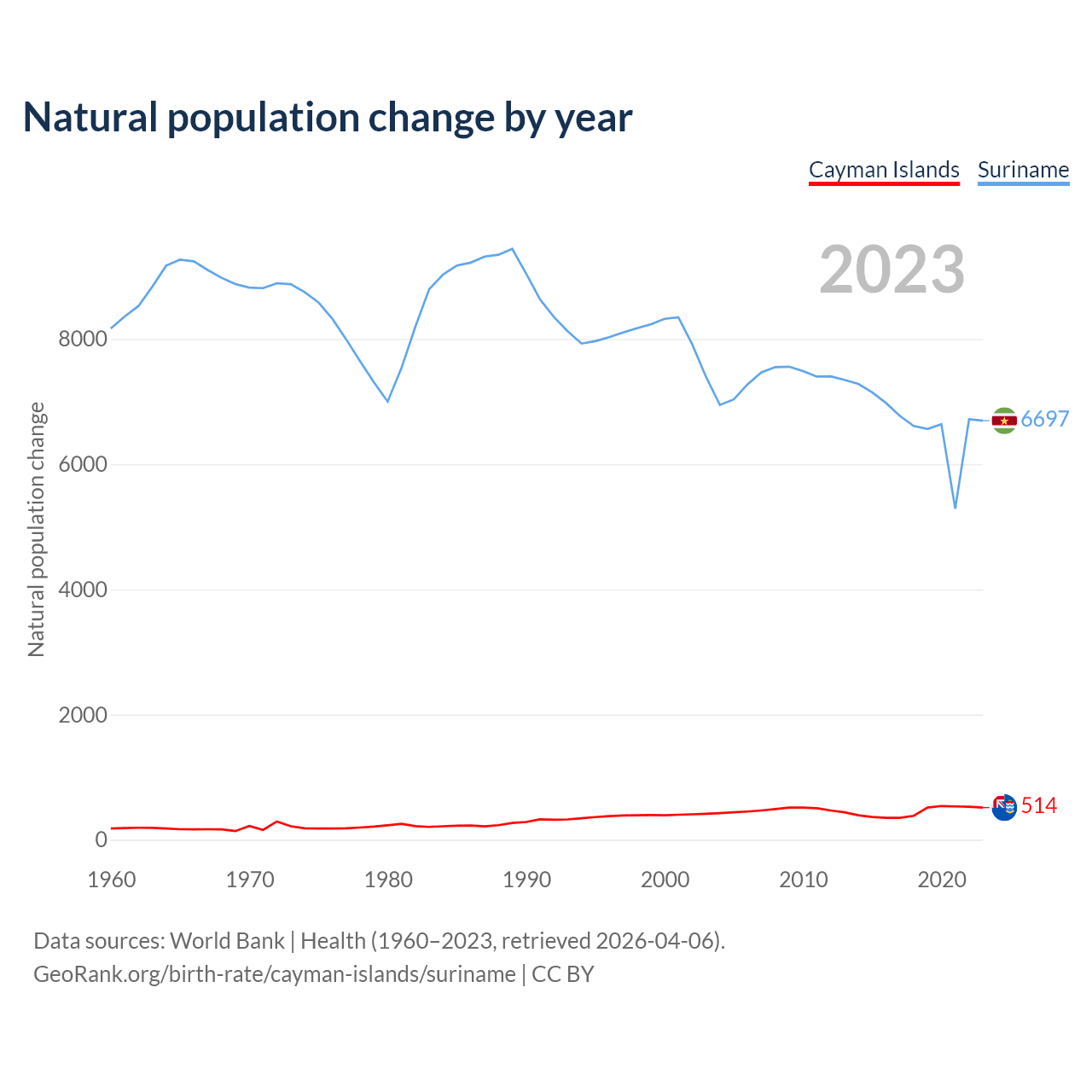 Natural population change by year

Cayman Islands Suriname

2023

Natural population change

8000
6000
4000
2000
0

6697
514

1960 1970 1980 1990 2000 2010 2020

Data sources: World Bank | Health (1960–2023, retrieved 2026-04-06).
GeoRank.org/birth-rate/cayman-islands/suriname | CC BY